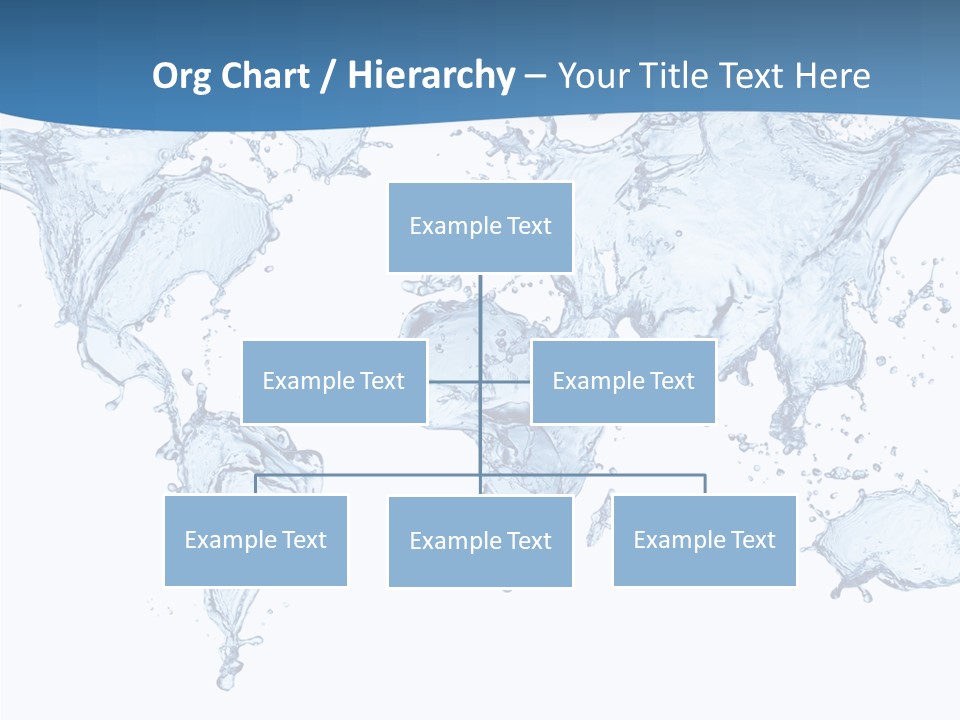 Org Chart / Hierarchy – Your Title Text Here

Example Text

Example Text

Example Text

Example Text

Example Text

Example Text